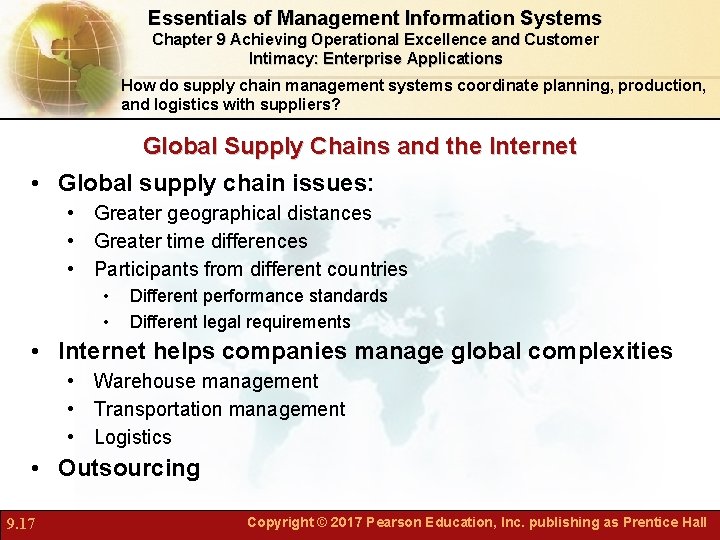 Essentials of Management Information Systems
Chapter 9 Achieving Operational Excellence and Customer Intimacy: Enterprise Applications

How do supply chain management systems coordinate planning, production, and logistics with suppliers?

Global Supply Chains and the Internet

• Global supply chain issues:
  • Greater geographical distances
  • Greater time differences
  • Participants from different countries
    • Different performance standards
    • Different legal requirements
• Internet helps companies manage global complexities
  • Warehouse management
  • Transportation management
  • Logistics
• Outsourcing

9.17

Copyright © 2017 Pearson Education, Inc. publishing as Prentice Hall